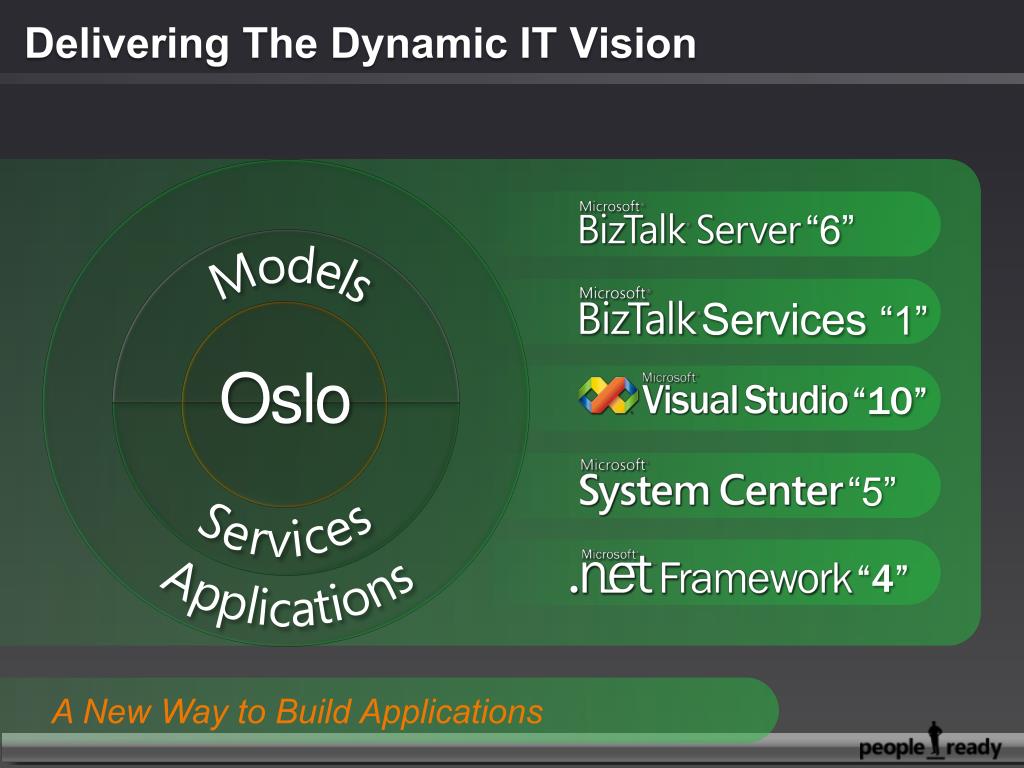 Delivering The Dynamic IT Vision

Models

Oslo

Services

Applications

Microsoft BizTalk Server "6"

Microsoft BizTalk Services "1"

Microsoft Visual Studio "10"

Microsoft System Center "5"

Microsoft .net Framework "4"

A New Way to Build Applications

people ready